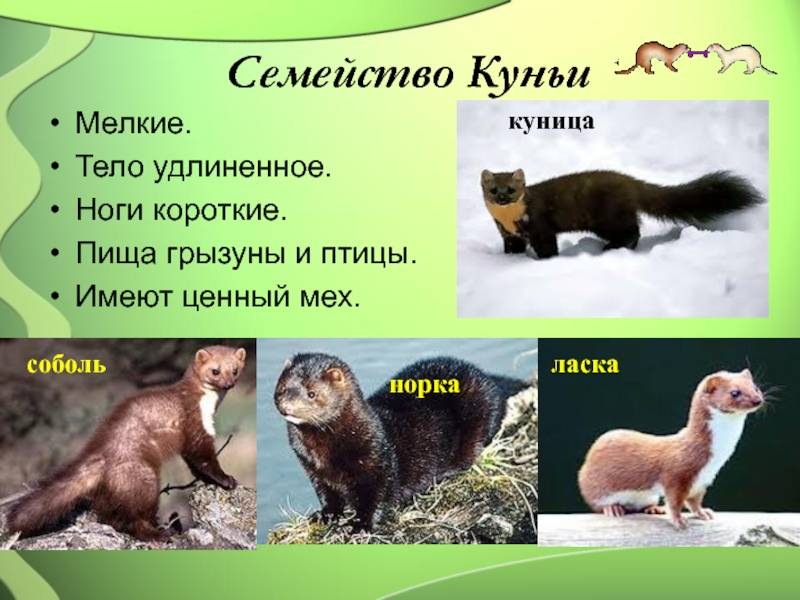 Семейство Куньи

• Мелкие.
• Тело удлиненное.
• Ноги короткие.
• Пища грызуны и птицы.
• Имеют ценный мех.

куница

соболь

норка

ласка